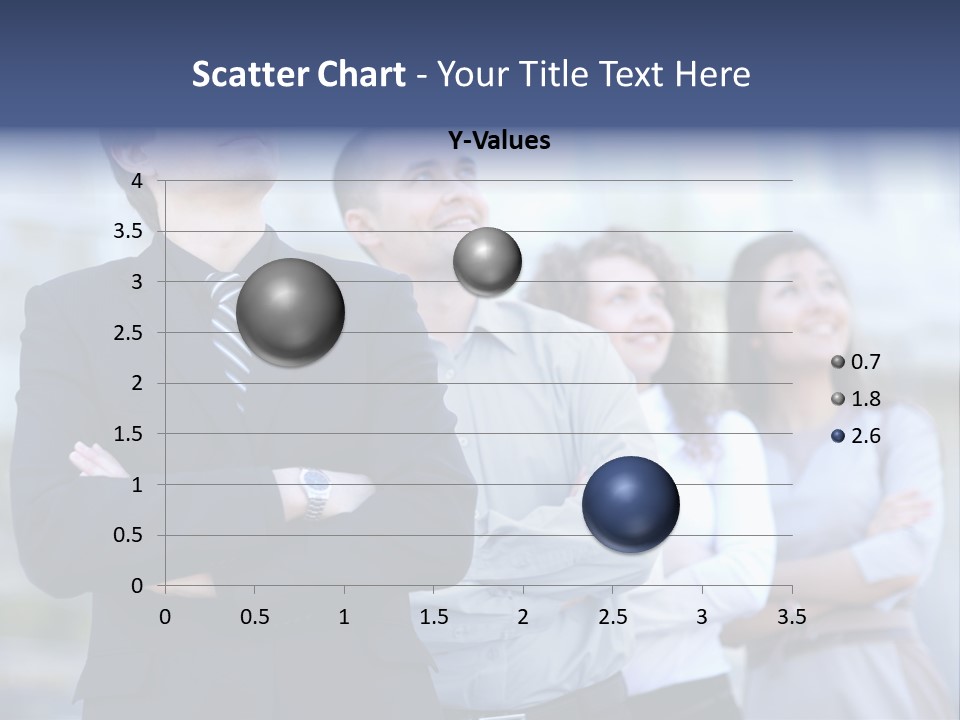 Scatter Chart - Your Title Text Here

Y-Values

4
3.5
3
2.5
2
1.5
1
0.5
0

0 0.5 1 1.5 2 2.5 3 3.5

0.7
1.8
2.6